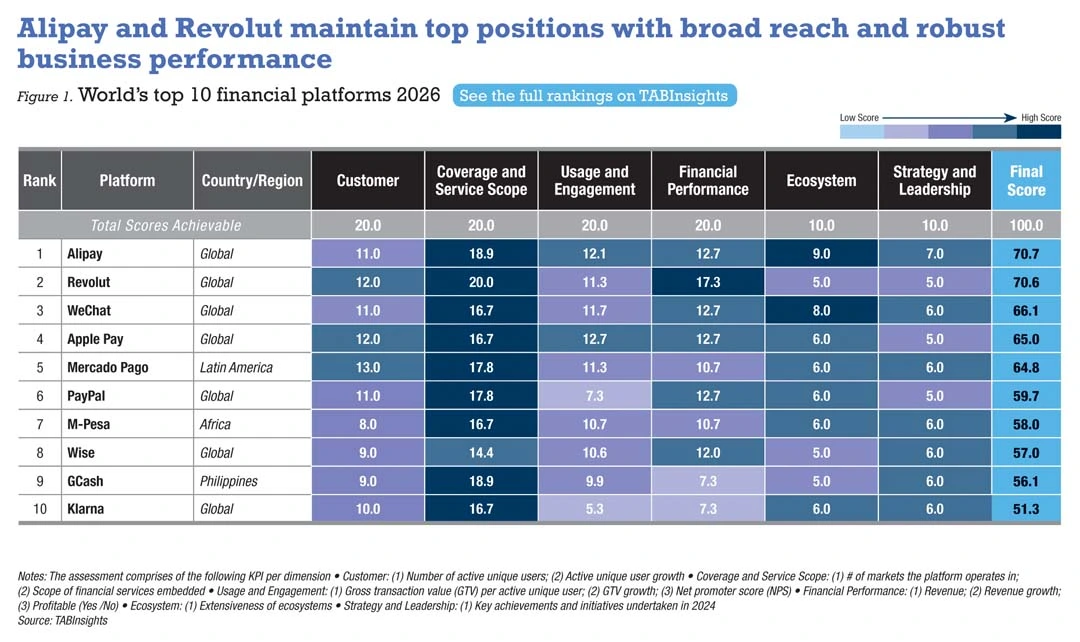 Alipay and Revolut maintain top positions with broad reach and robust business performance

Figure 1. World's top 10 financial platforms 2026 See the full rankings on TABInsights

Low Score High Score

| Rank | Platform | Country/Region | Customer | Coverage and Service Scope | Usage and Engagement | Financial Performance | Ecosystem | Strategy and Leadership | Final Score |
|---|---|---|---|---|---|---|---|---|---|
| | Total Scores Achievable | | 20.0 | 20.0 | 20.0 | 20.0 | 10.0 | 10.0 | 100.0 |
| 1 | Alipay | Global | 11.0 | 18.9 | 12.1 | 12.7 | 9.0 | 7.0 | 70.7 |
| 2 | Revolut | Global | 12.0 | 20.0 | 11.3 | 17.3 | 5.0 | 5.0 | 70.6 |
| 3 | WeChat | Global | 11.0 | 16.7 | 11.7 | 12.7 | 8.0 | 6.0 | 66.1 |
| 4 | Apple Pay | Global | 12.0 | 16.7 | 12.7 | 12.7 | 6.0 | 5.0 | 65.0 |
| 5 | Mercado Pago | Latin America | 13.0 | 17.8 | 11.3 | 10.7 | 6.0 | 6.0 | 64.8 |
| 6 | PayPal | Global | 11.0 | 17.8 | 7.3 | 12.7 | 6.0 | 5.0 | 59.7 |
| 7 | M-Pesa | Africa | 8.0 | 16.7 | 10.7 | 10.7 | 6.0 | 6.0 | 58.0 |
| 8 | Wise | Global | 9.0 | 14.4 | 10.6 | 12.0 | 5.0 | 6.0 | 57.0 |
| 9 | GCash | Philippines | 9.0 | 18.9 | 9.9 | 7.3 | 5.0 | 6.0 | 56.1 |
| 10 | Klarna | Global | 10.0 | 16.7 | 5.3 | 7.3 | 6.0 | 6.0 | 51.3 |

Notes: The assessment comprises of the following KPI per dimension • Customer: (1) Number of active unique users; (2) Active unique user growth • Coverage and Service Scope: (1) # of markets the platform operates in; (2) Scope of financial services embedded • Usage and Engagement: (1) Gross transaction value (GTV) per active unique user; (2) GTV growth; (3) Net promoter score (NPS) • Financial Performance: (1) Revenue; (2) Revenue growth; (3) Profitable (Yes /No) • Ecosystem: (1) Extensiveness of ecosystems • Strategy and Leadership: (1) Key achievements and initiatives undertaken in 2024
Source: TABInsights